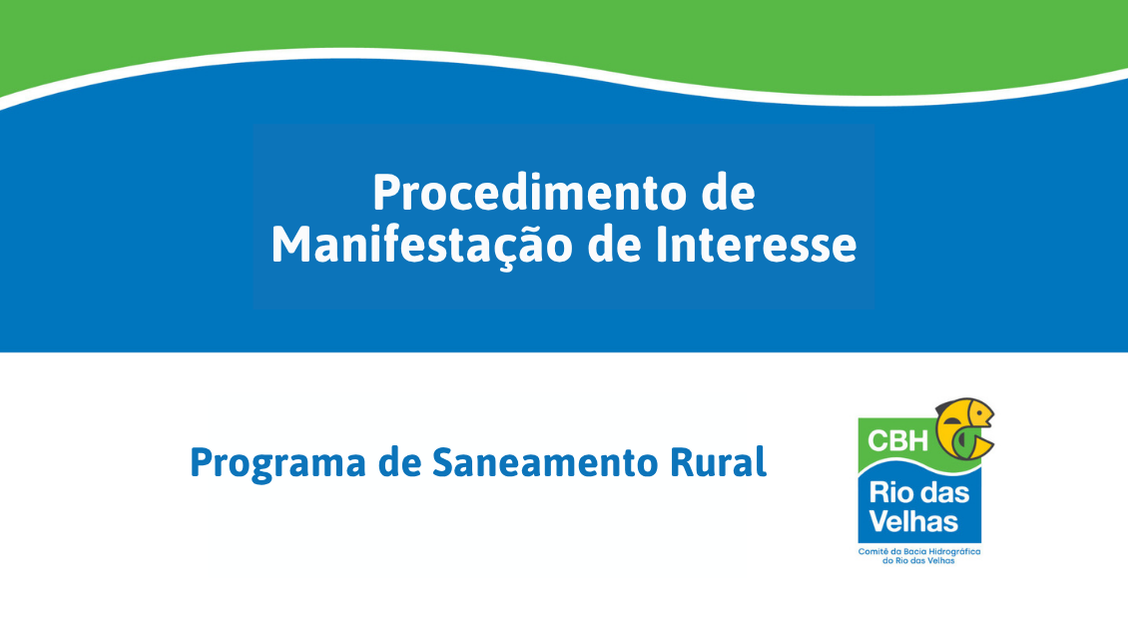 Procedimento de Manifestação de Interesse

Programa de Saneamento Rural

CBH

Rio das Velhas

Comitê da Bacia Hidrográfica do Rio das Velhas